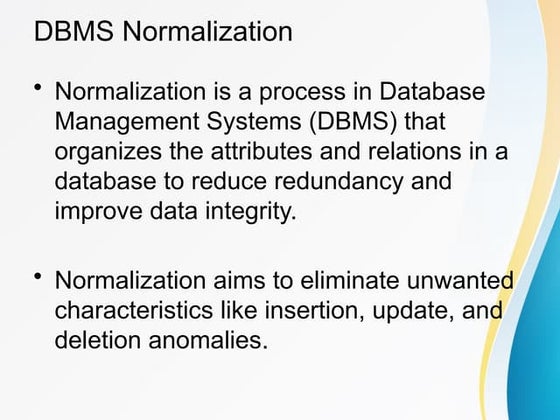 DBMS Normalization

• Normalization is a process in Database Management Systems (DBMS) that organizes the attributes and relations in a database to reduce redundancy and improve data integrity.

• Normalization aims to eliminate unwanted characteristics like insertion, update, and deletion anomalies.